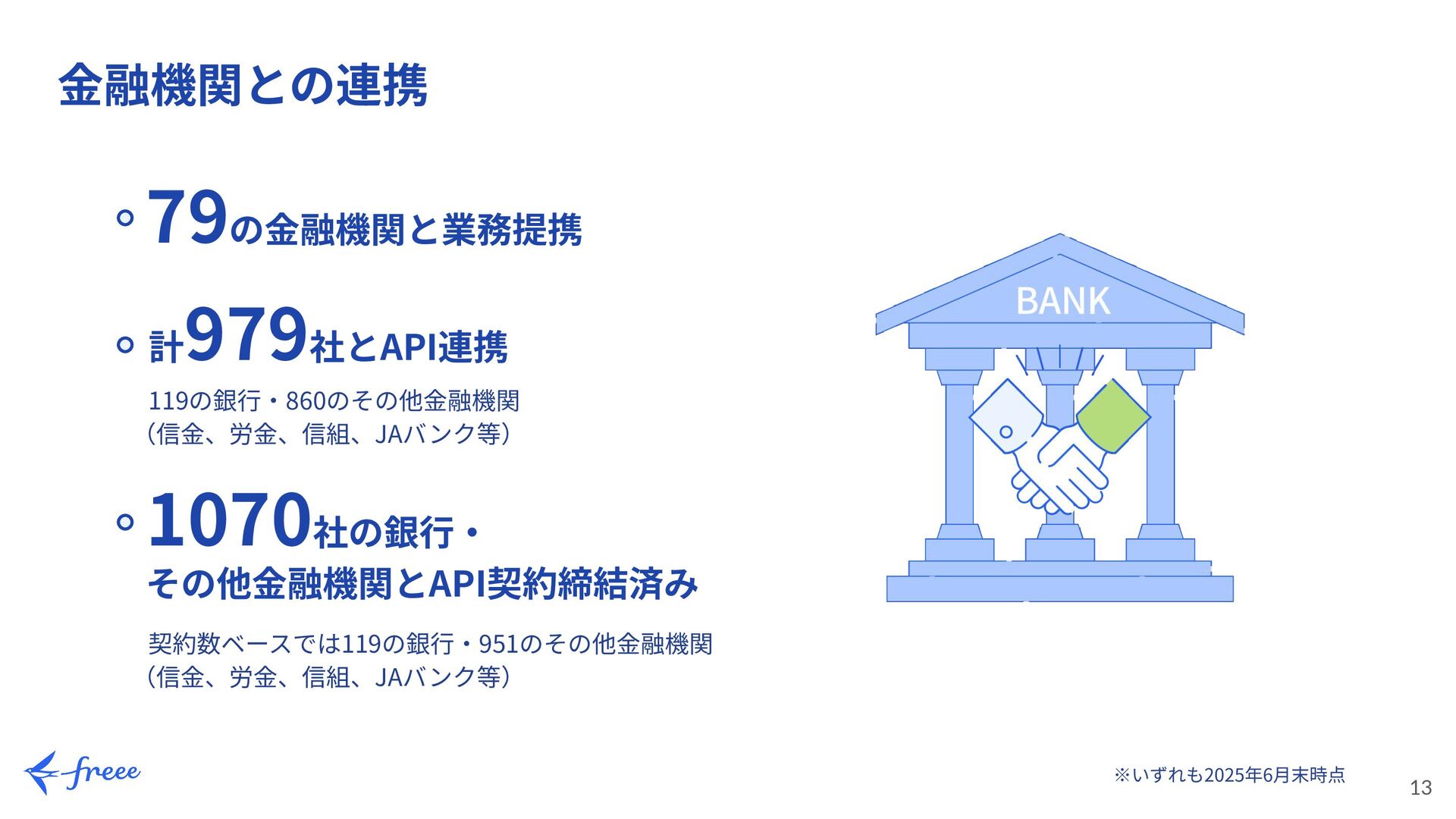 金融機関との連携

79の金融機関と業務提携

計979社とAPI連携

119の銀行・860のその他金融機関
（信金、労金、信組、JAバンク等）

1070社の銀行・
その他金融機関とAPI契約締結済み

契約数ベースでは119の銀行・951のその他金融機関
（信金、労金、信組、JAバンク等）

BANK

freee

※いずれも2025年6月末時点

13